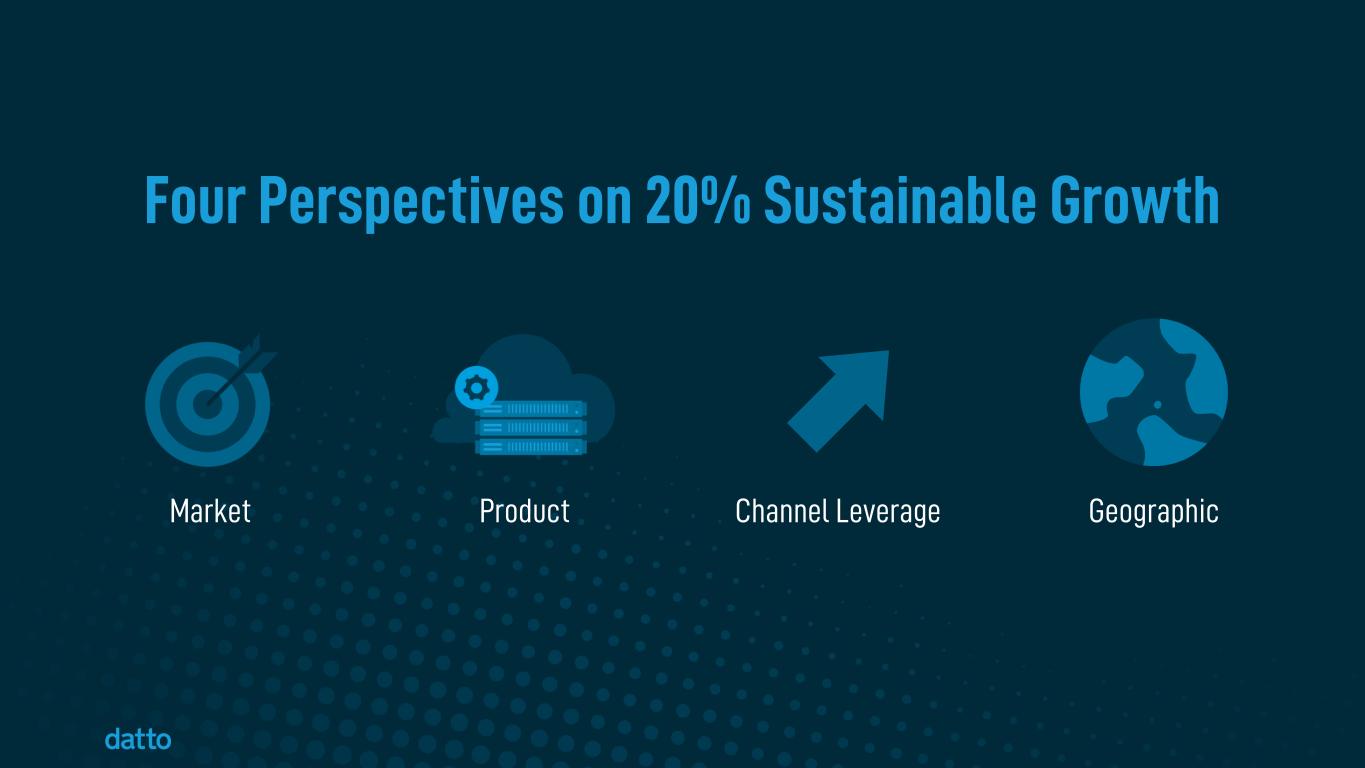 Four Perspectives on 20% Sustainable Growth

Market

Product

Channel Leverage

Geographic

datto